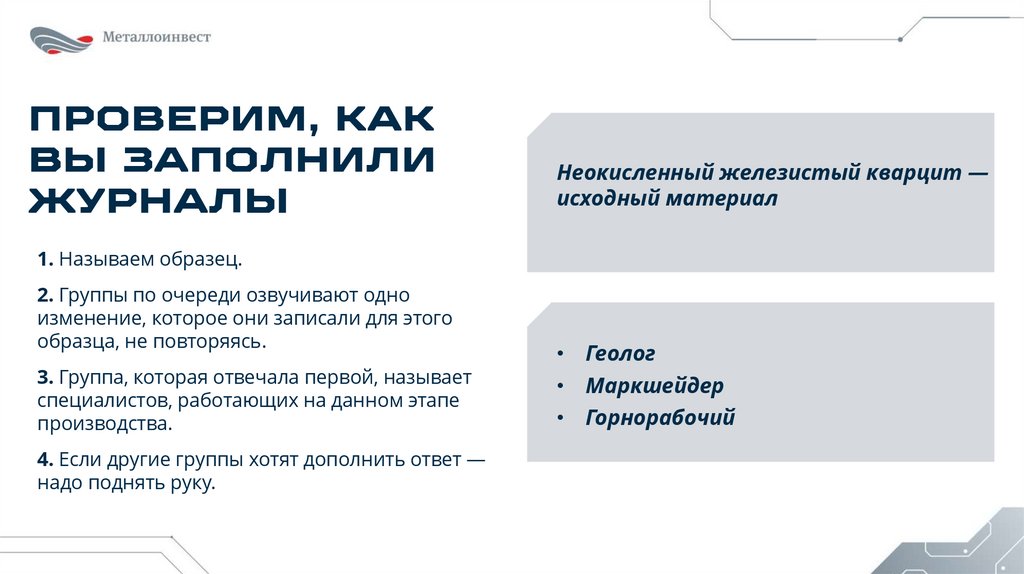 Металлоинвест

ПРОВЕРИМ, КАК ВЫ ЗАПОЛНИЛИ ЖУРНАЛЫ

1. Называем образец.

2. Группы по очереди озвучивают одно изменение, которое они записали для этого образца, не повторяясь.

3. Группа, которая отвечала первой, называет специалистов, работающих на данном этапе производства.

4. Если другие группы хотят дополнить ответ — надо поднять руку.

Неокисленный железистый кварцит — исходный материал

• Геолог
• Маркшейдер
• Горнорабочий